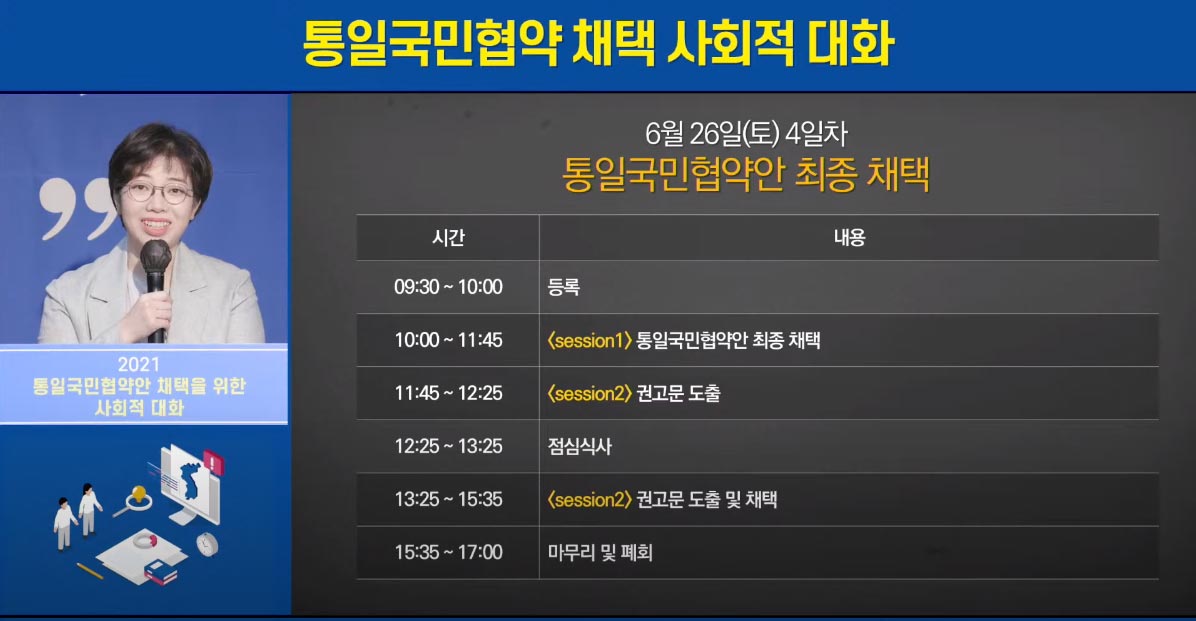 통일국민협약 채택 사회적 대화

2021
통일국민협약안 채택을 위한
사회적 대화

6월 26일(토) 4일차
통일국민협약안 최종 채택

| 시간 | 내용 |
|---|---|
| 09:30 ~ 10:00 | 등록 |
| 10:00 ~ 11:45 | 〈session1〉 통일국민협약안 최종 채택 |
| 11:45 ~ 12:25 | 〈session2〉 권고문 도출 |
| 12:25 ~ 13:25 | 점심식사 |
| 13:25 ~ 15:35 | 〈session2〉 권고문 도출 및 채택 |
| 15:35 ~ 17:00 | 마무리 및 폐회 |